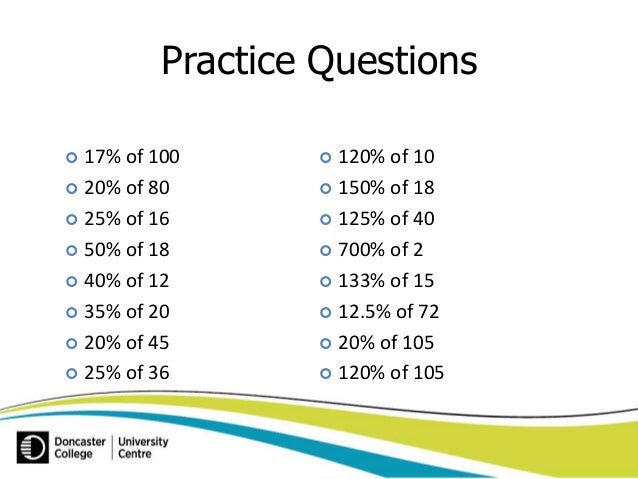 Practice Questions

- 17% of 100
- 20% of 80
- 25% of 16
- 50% of 18
- 40% of 12
- 35% of 20
- 20% of 45
- 25% of 36

- 120% of 10
- 150% of 18
- 125% of 40
- 700% of 2
- 133% of 15
- 12.5% of 72
- 20% of 105
- 120% of 105

Doncaster College | University Centre